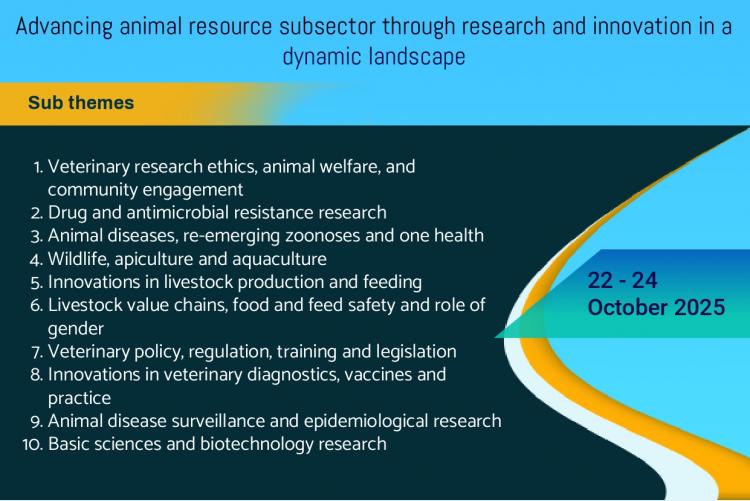 Advancing animal resource subsector through research and innovation in a dynamic landscape

Sub themes

1. Veterinary research ethics, animal welfare, and community engagement
2. Drug and antimicrobial resistance research
3. Animal diseases, re-emerging zoonoses and one health
4. Wildlife, apiculture and aquaculture
5. Innovations in livestock production and feeding
6. Livestock value chains, food and feed safety and role of gender
7. Veterinary policy, regulation, training and legislation
8. Innovations in veterinary diagnostics, vaccines and practice
9. Animal disease surveillance and epidemiological research
10. Basic sciences and biotechnology research

22 - 24
October 2025